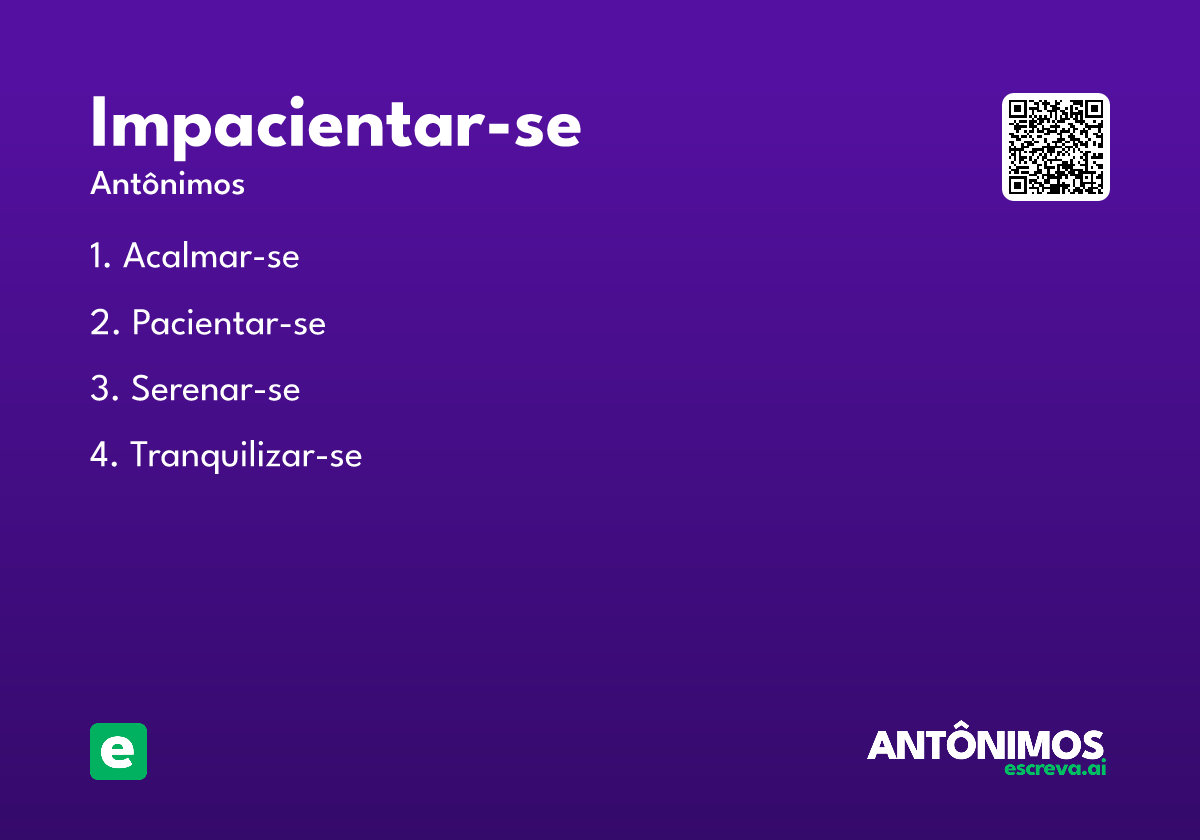 Impacientar-se
Antônimos

1. Acalmar-se
2. Pacientar-se
3. Serenar-se
4. Tranquilizar-se

e

ANTÔNIMOS
escreva.ai